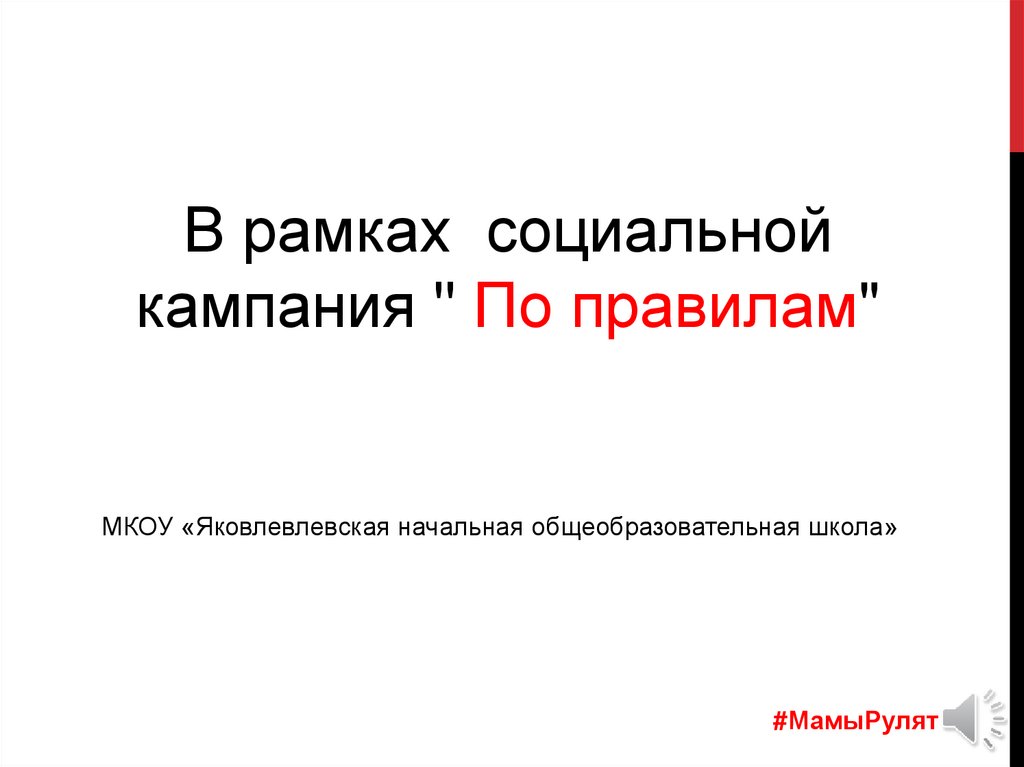 В рамках  социальной кампания " По правилам"

МКОУ «Яковлевлевская начальная общеобразовательная школа»

#МамыРулят